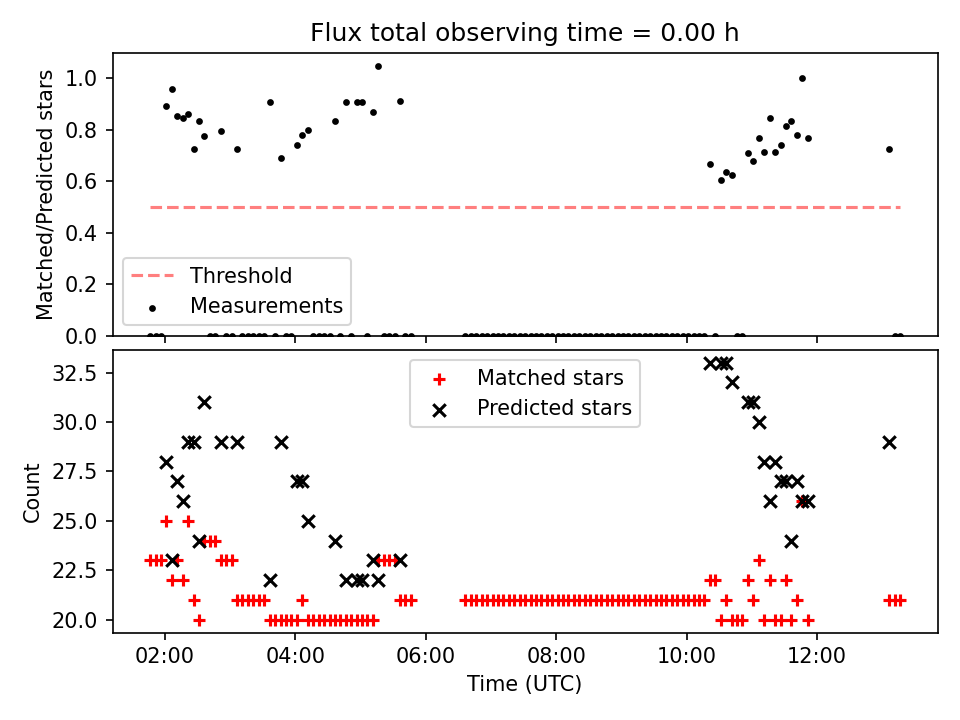 Flux total observing time = 0.00 h

Matched/Predicted stars

1.0
0.8
0.6
0.4
0.2
0.0

Threshold
Measurements

Count

32.5
30.0
27.5
25.0
22.5
20.0

Matched stars
Predicted stars

02:00
04:00
06:00
08:00
10:00
12:00

Time (UTC)